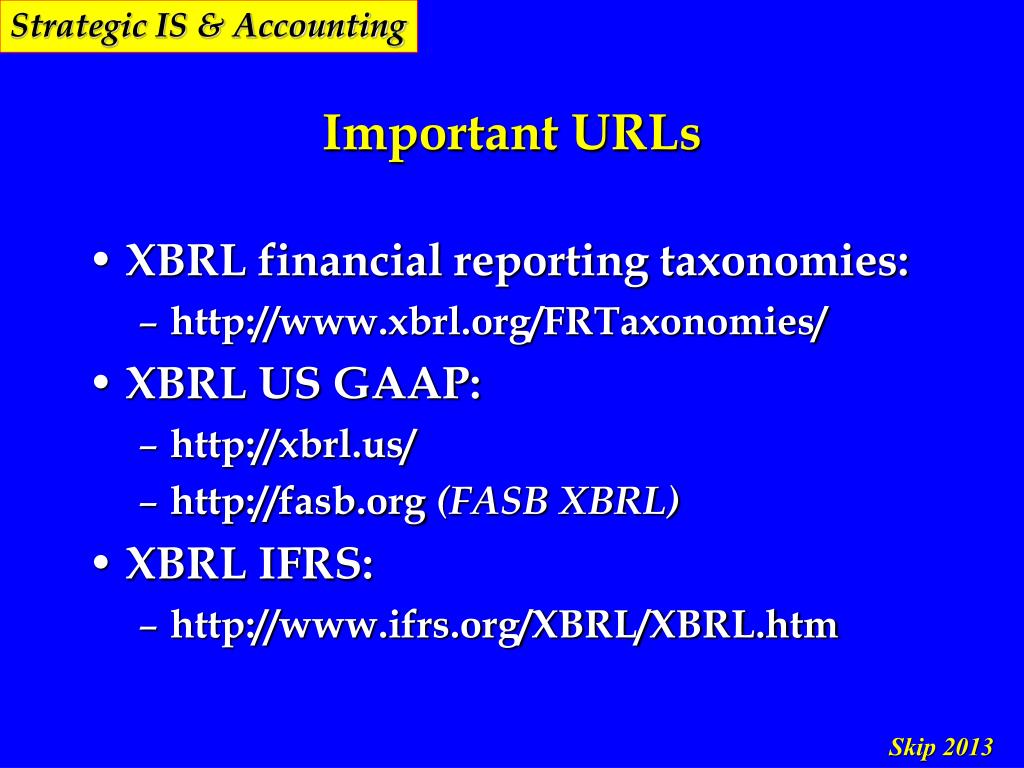 Strategic IS & Accounting

Important URLs

• XBRL financial reporting taxonomies:
– http://www.xbrl.org/FRTaxonomies/

• XBRL US GAAP:
– http://xbrl.us/
– http://fasb.org (FASB XBRL)

• XBRL IFRS:
– http://www.ifrs.org/XBRL/XBRL.htm

Skip 2013